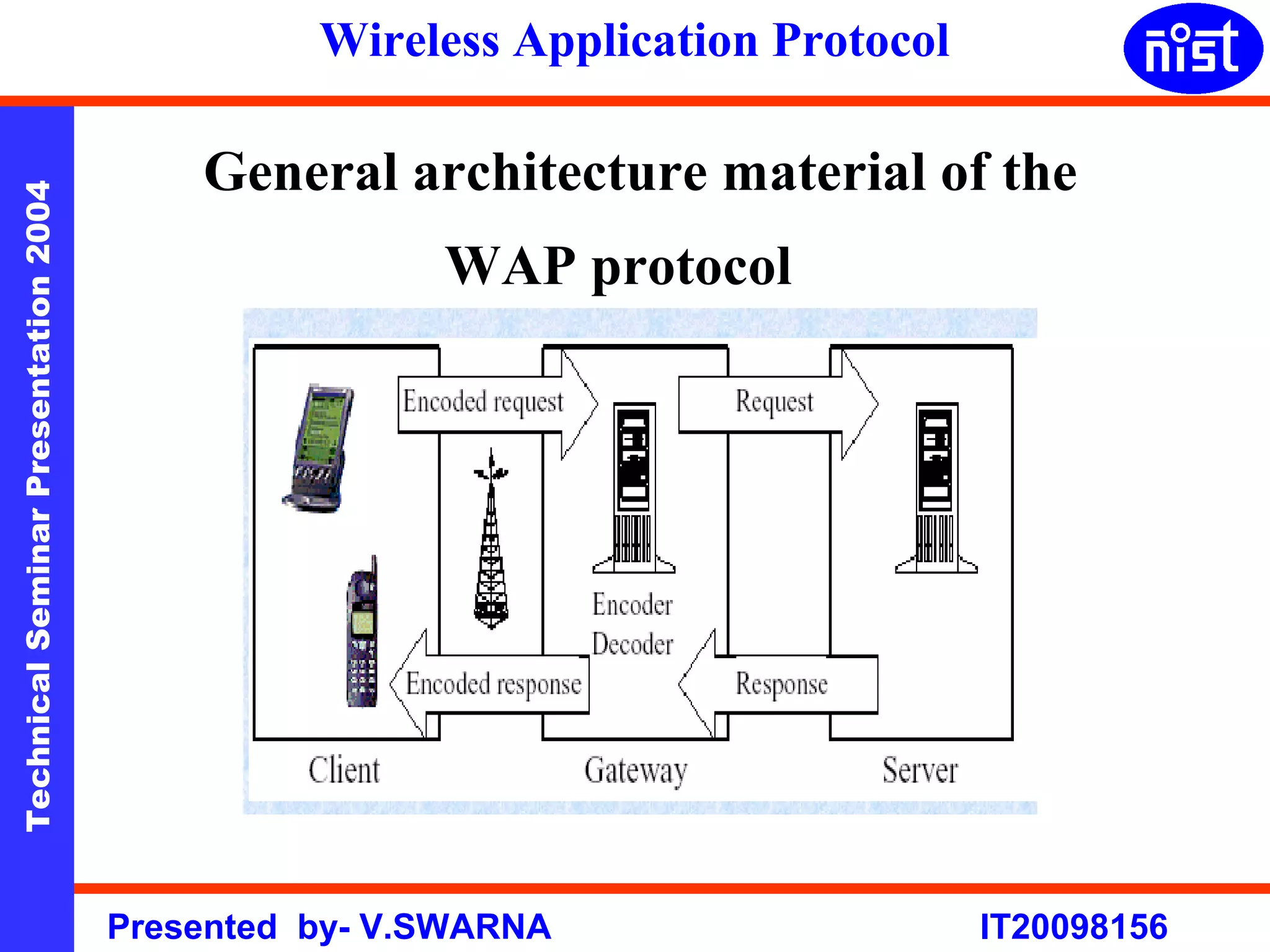 Wireless Application Protocol

nist

Technical Seminar Presentation 2004

General architecture material of the WAP protocol

Encoded request

Request

Encoder
Decoder

Encoded response

Response

Client

Gateway

Server

Presented by- V.SWARNA

IT20098156